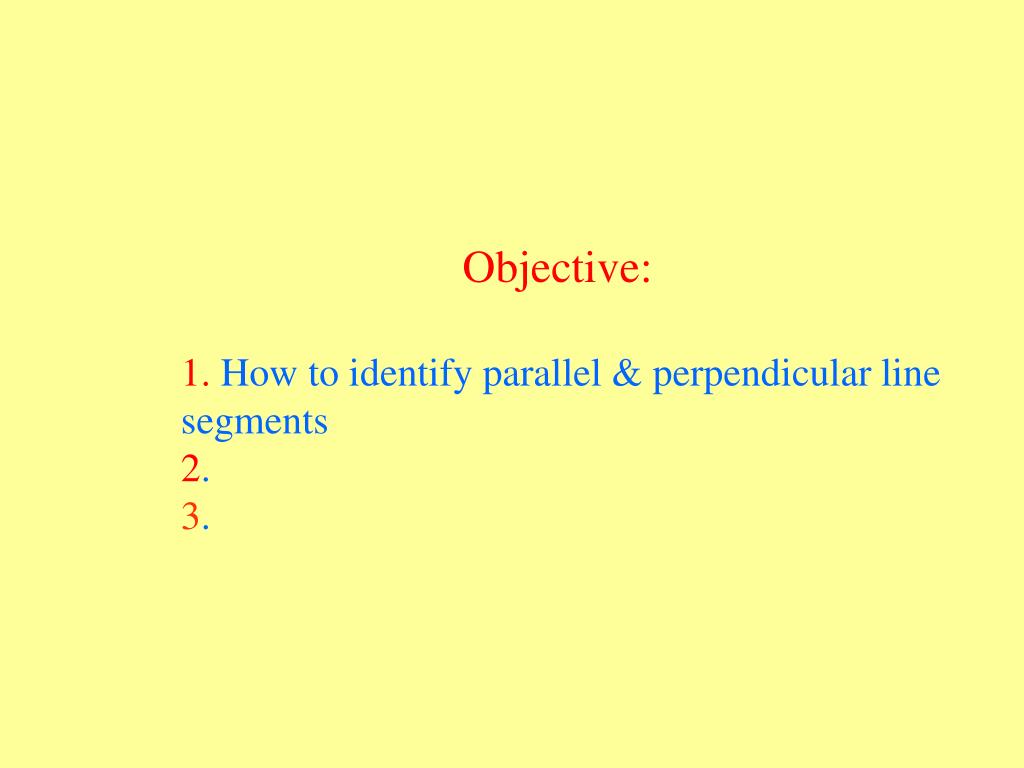 Objective:

1. How to identify parallel & perpendicular line segments
2.
3.